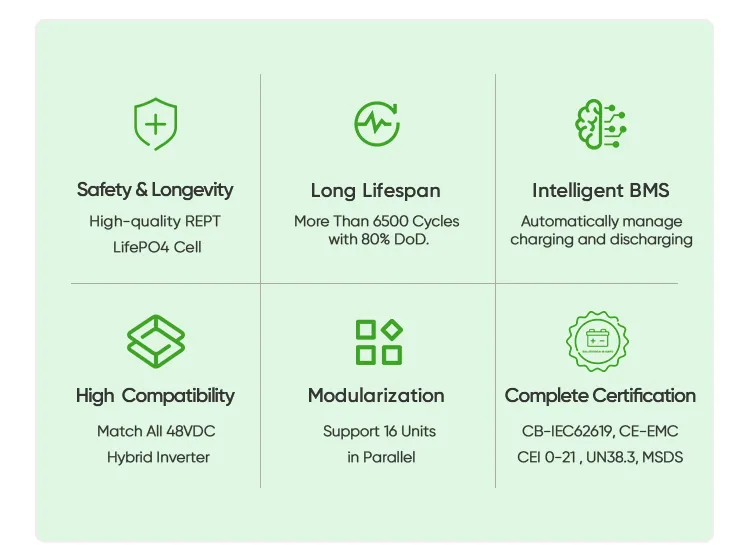 Safety & Longevity
High-quality REPT LifePO4 Cell

Long Lifespan
More Than 6500 Cycles with 80% DoD.

Intelligent BMS
Automatically manage charging and discharging

High Compatibility
Match All 48VDC Hybrid Inverter

Modularization
Support 16 Units in Parallel

Complete Certification
CB-IEC62619, CE-EMC
CEI 0-21 , UN38.3, MSDS